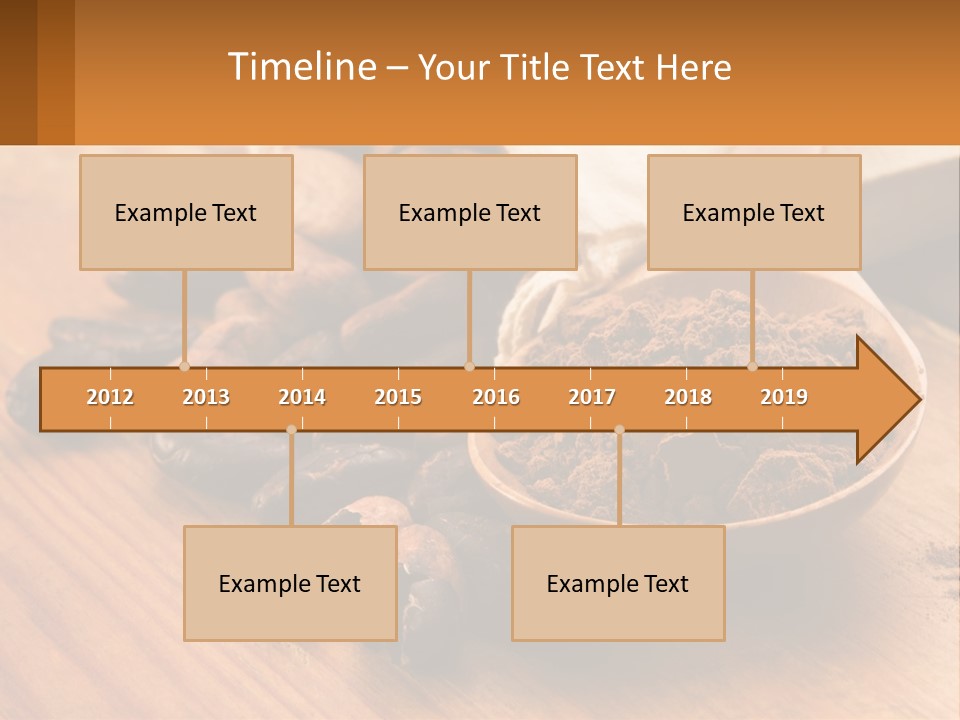 Timeline – Your Title Text Here

Example Text

Example Text

Example Text

2012 2013 2014 2015 2016 2017 2018 2019

Example Text

Example Text